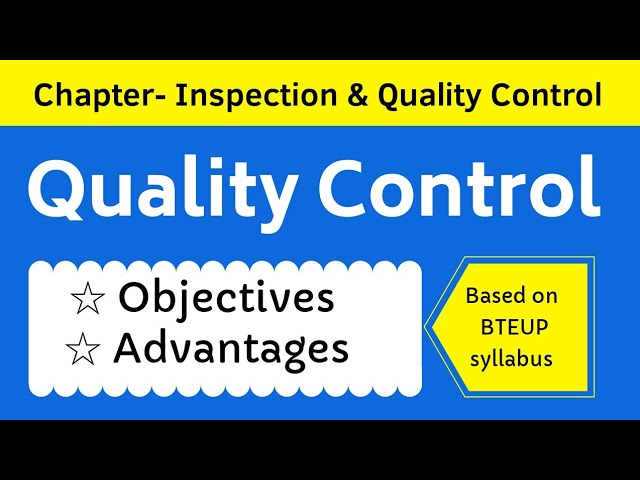 Chapter- Inspection & Quality Control

Quality Control

☆ Objectives
☆ Advantages

Based on BTEUP syllabus